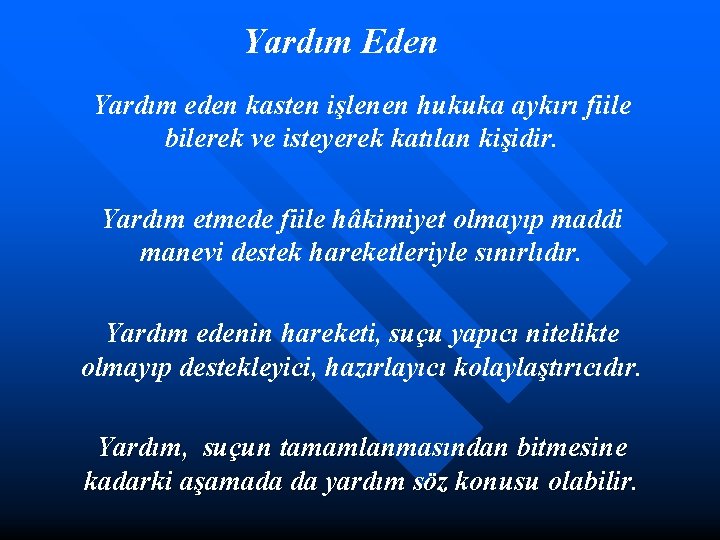 Yardım Eden

Yardım eden kasten işlenen hukuka aykırı fiile bilerek ve isteyerek katılan kişidir.

Yardım etmede fiile hâkimiyet olmayıp maddi manevi destek hareketleriyle sınırlıdır.

Yardım edenin hareketi, suçu yapıcı nitelikte olmayıp destekleyici, hazırlayıcı kolaylaştırıcıdır.

Yardım, suçun tamamlanmasından bitmesine kadarki aşamada da yardım söz konusu olabilir.